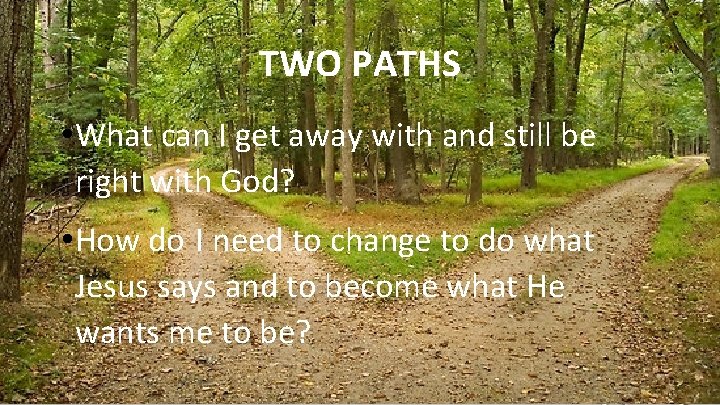 TWO PATHS

• What can I get away with and still be right with God?

• How do I need to change to do what Jesus says and to become what He wants me to be?